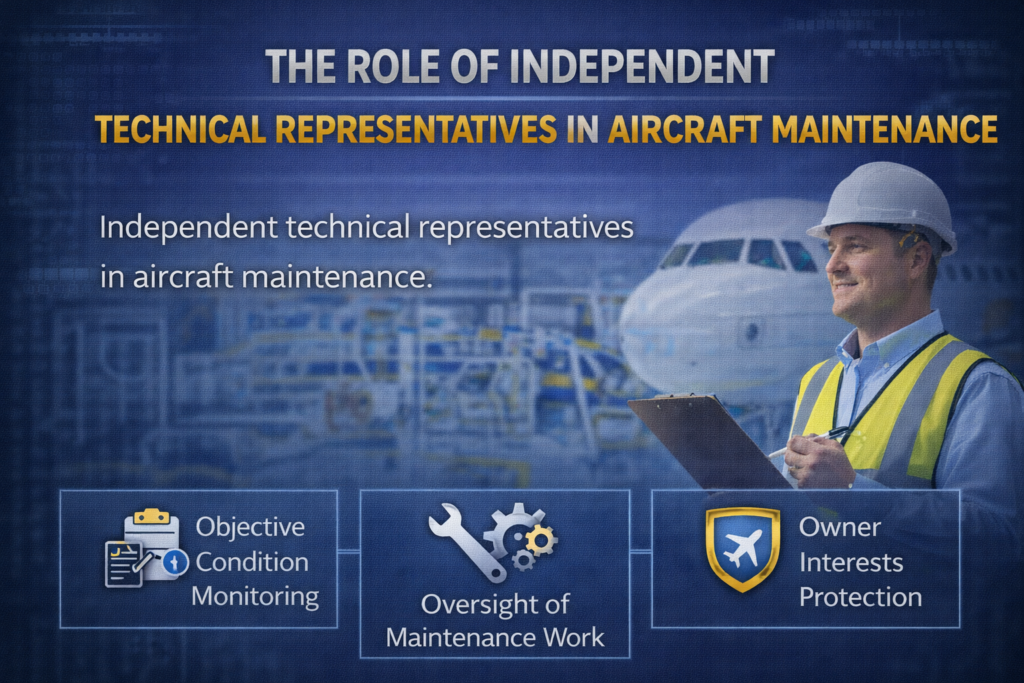 THE ROLE OF INDEPENDENT
TECHNICAL REPRESENTATIVES IN AIRCRAFT MAINTENANCE

Independent technical representatives in aircraft maintenance.

Objective Condition Monitoring

Oversight of Maintenance Work

Owner Interests Protection